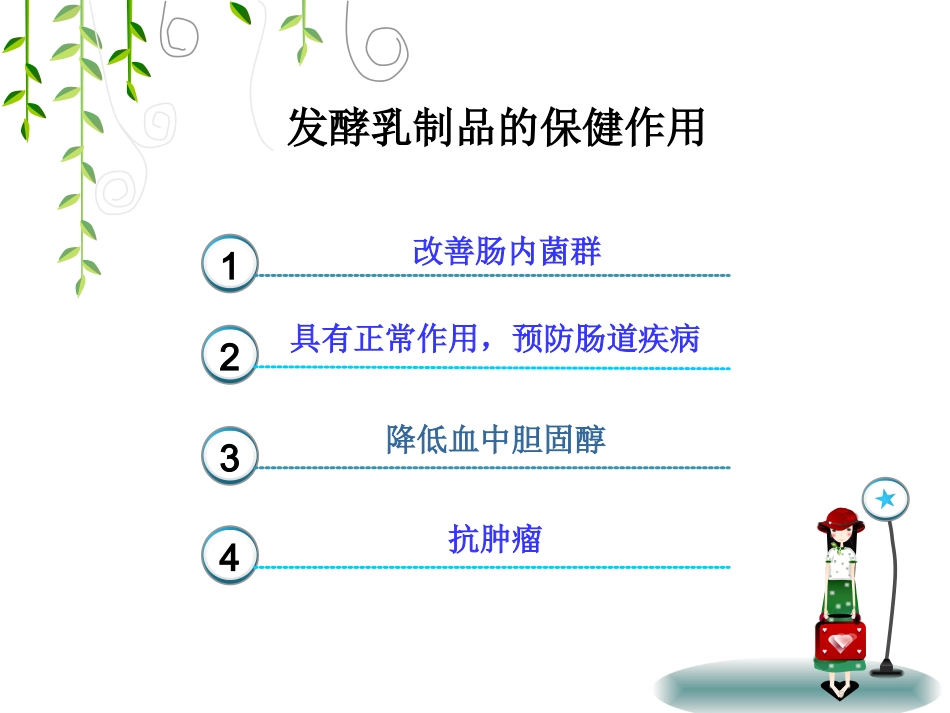 发酵乳制品的保健作用

1 改善肠内菌群

2 具有正常作用，预防肠道疾病

3 降低血中胆固醇

4 抗肿瘤